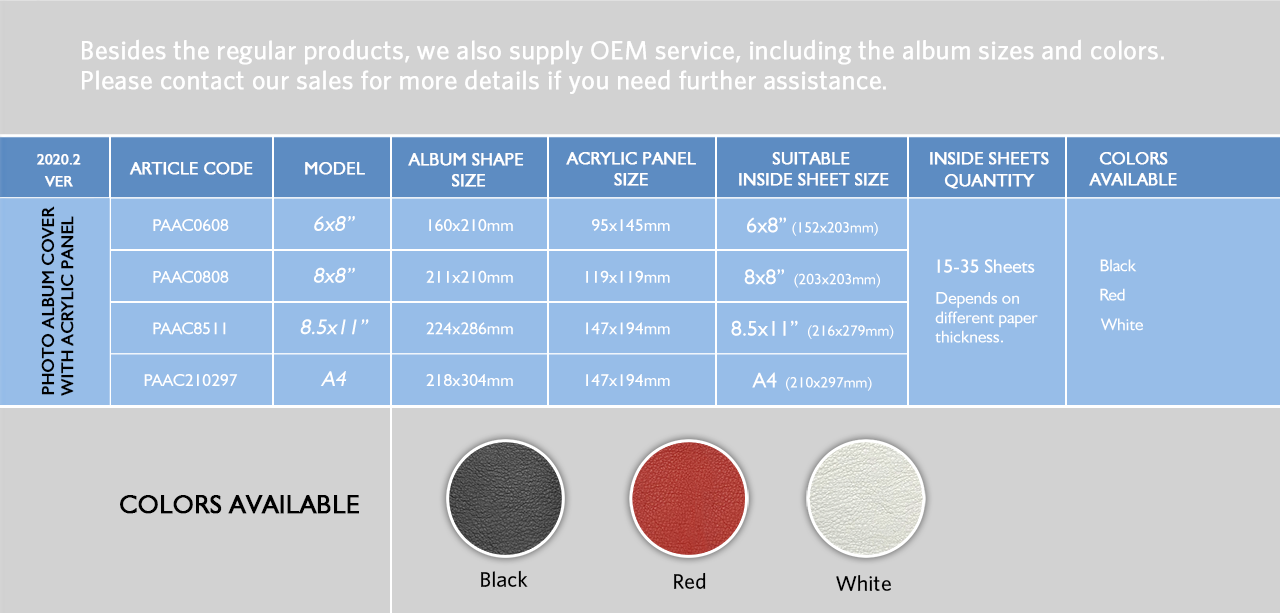 Besides the regular products, we also supply OEM service, including the album sizes and colors. Please contact our sales for more details if you need further assistance.

| 2020.2 VER | ARTICLE CODE | MODEL | ALBUM SHAPE SIZE | ACRYLIC PANEL SIZE | SUITABLE INSIDE SHEET SIZE | INSIDE SHEETS QUANTITY | COLORS AVAILABLE |
|---|---|---|---|---|---|---|---|
| PHOTO ALBUM COVER WITH ACRYLIC PANEL | PAAC0608 | 6x8” | 160x210mm | 95x145mm | 6x8” (152x203mm) | 15-35 Sheets Depends on different paper thickness. | Black Red White |
| | PAAC0808 | 8x8” | 211x210mm | 119x119mm | 8x8” (203x203mm) | | |
| | PAAC8511 | 8.5x11” | 224x286mm | 147x194mm | 8.5x11” (216x279mm) | | |
| | PAAC210297 | A4 | 218x304mm | 147x194mm | A4 (210x297mm) | | |

COLORS AVAILABLE

Black

Red

White